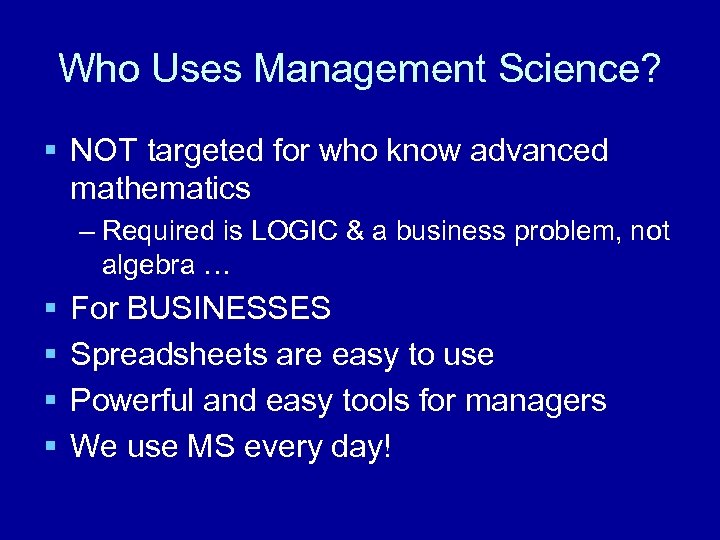 Who Uses Management Science?

▪ NOT targeted for who know advanced mathematics
– Required is LOGIC & a business problem, not algebra …
▪ For BUSINESSES
▪ Spreadsheets are easy to use
▪ Powerful and easy tools for managers
▪ We use MS every day!